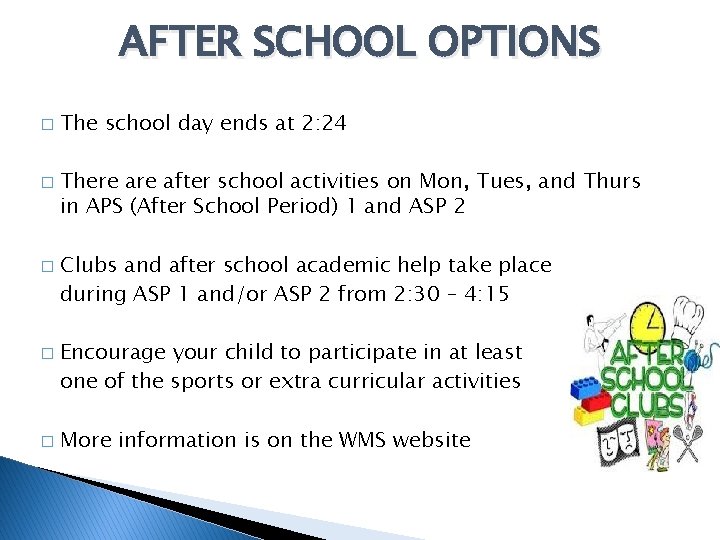 AFTER SCHOOL OPTIONS

□ The school day ends at 2:24

□ There are after school activities on Mon, Tues, and Thurs in APS (After School Period) 1 and ASP 2

□ Clubs and after school academic help take place during ASP 1 and/or ASP 2 from 2:30 – 4:15

□ Encourage your child to participate in at least one of the sports or extra curricular activities

□ More information is on the WMS website

AFTER SCHOOL CLUBS